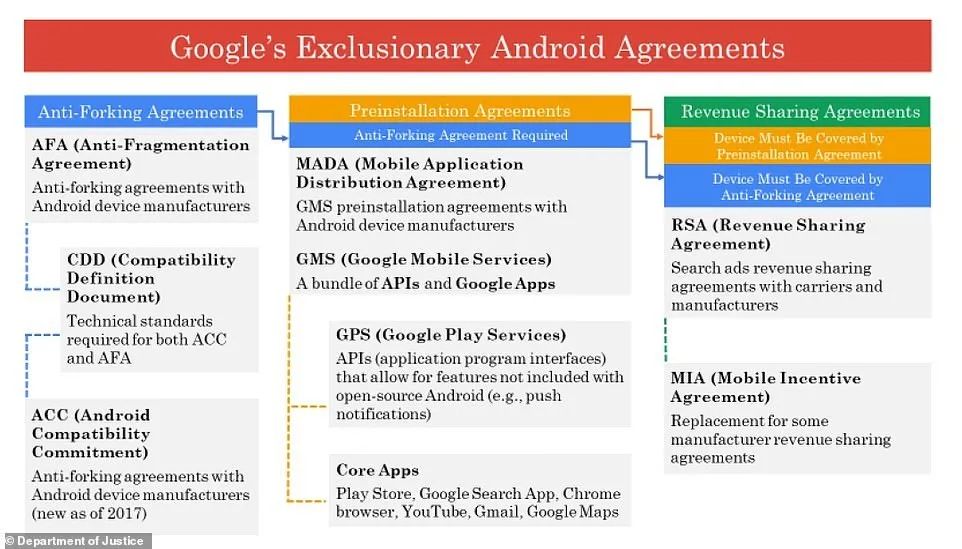 Google's Exclusionary Android Agreements

Anti-Forking Agreements

AFA (Anti-Fragmentation Agreement)
Anti-forking agreements with Android device manufacturers

CDD (Compatibility Definition Document)
Technical standards required for both ACC and AFA

ACC (Android Compatibility Commitment)
Anti-forking agreements with Android device manufacturers (new as of 2017)

Preinstallation Agreements
Anti-Forking Agreement Required

MADA (Mobile Application Distribution Agreement)
GMS preinstallation agreements with Android device manufacturers

GMS (Google Mobile Services)
A bundle of APIs and Google Apps

GPS (Google Play Services)
APIs (application program interfaces) that allow for features not included with open-source Android (e.g., push notifications)

Core Apps
Play Store, Google Search App, Chrome browser, YouTube, Gmail, Google Maps

Revenue Sharing Agreements
Device Must Be Covered by Preinstallation Agreement
Device Must Be Covered by Anti-Forking Agreement

RSA (Revenue Sharing Agreement)
Search ads revenue sharing agreements with carriers and manufacturers

MIA (Mobile Incentive Agreement)
Replacement for some manufacturer revenue sharing agreements

© Department of Justice